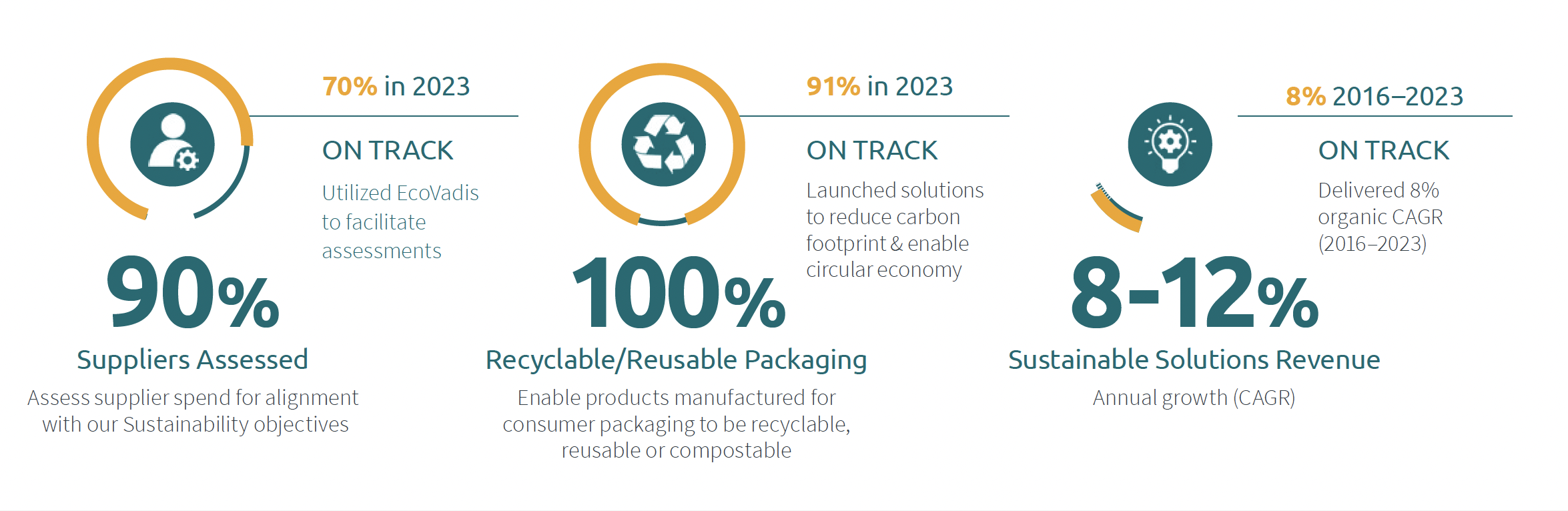 70% in 2023

ON TRACK

Utilized EcoVadis to facilitate assessments

90%

Suppliers Assessed

Assess supplier spend for alignment with our Sustainability objectives

91% in 2023

ON TRACK

Launched solutions to reduce carbon footprint & enable circular economy

100%

Recyclable/Reusable Packaging

Enable products manufactured for consumer packaging to be recyclable, reusable or compostable

8% 2016–2023

ON TRACK

Delivered 8% organic CAGR (2016–2023)

8-12%

Sustainable Solutions Revenue

Annual growth (CAGR)